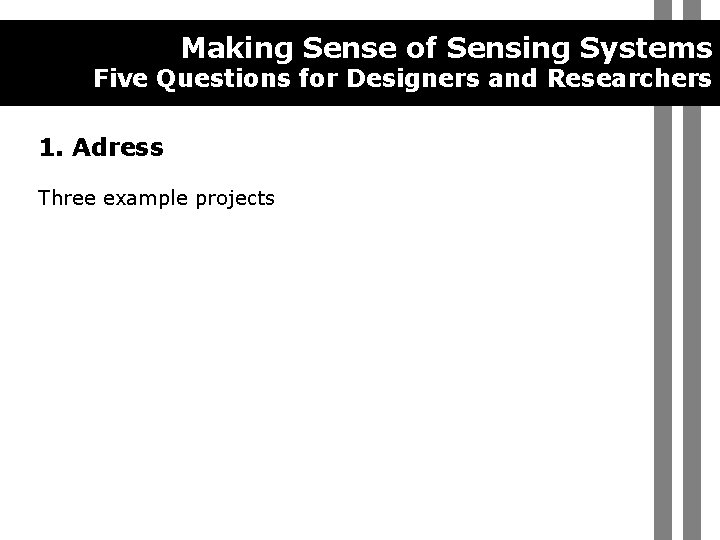 Making Sense of Sensing Systems
Five Questions for Designers and Researchers

1. Adress

Three example projects